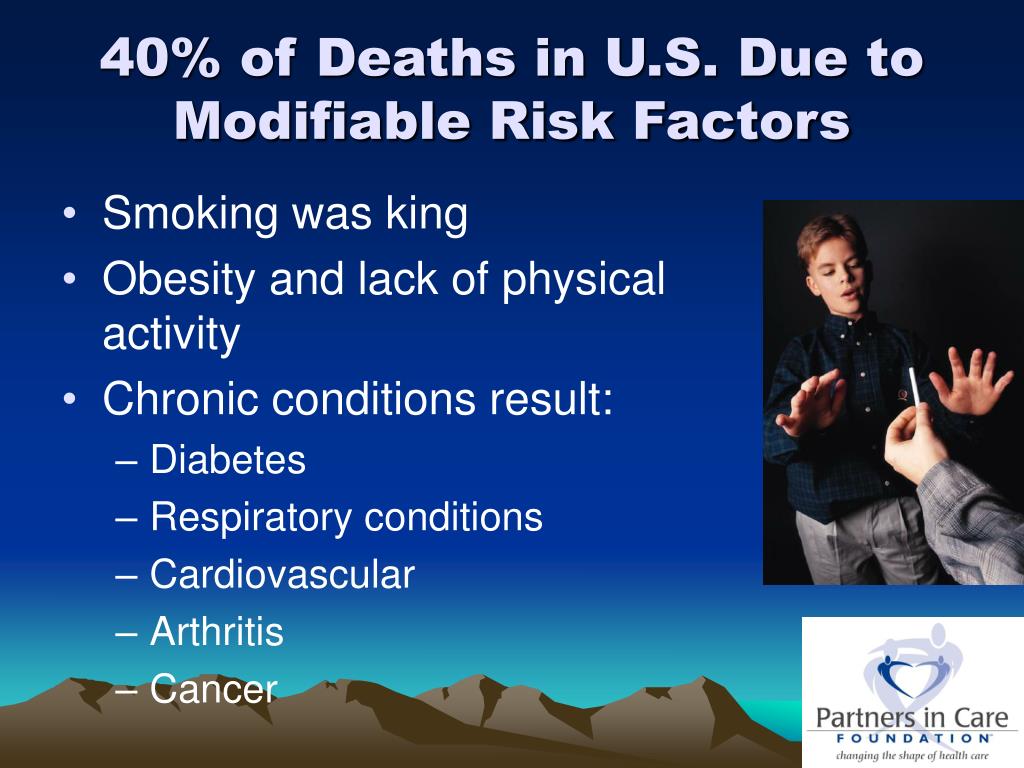 40% of Deaths in U.S. Due to Modifiable Risk Factors

• Smoking was king
• Obesity and lack of physical activity
• Chronic conditions result:
– Diabetes
– Respiratory conditions
– Cardiovascular
– Arthritis
– Cancer

Partners in Care FOUNDATION
changing the shape of health care